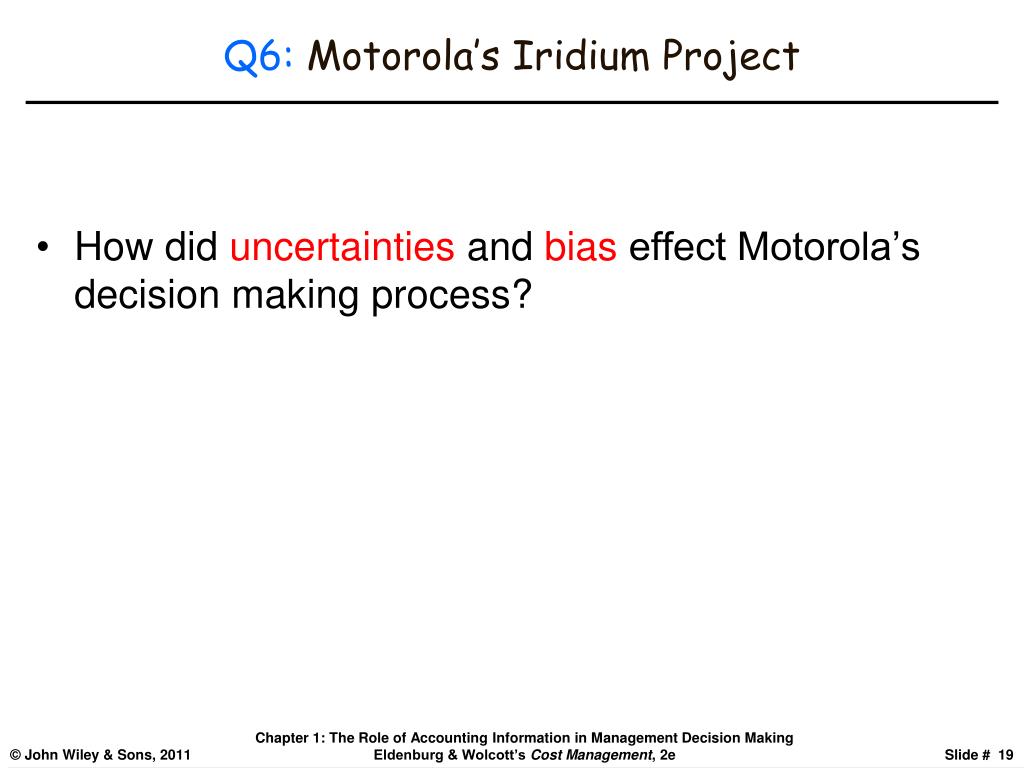 Q6: Motorola's Iridium Project

• How did uncertainties and bias effect Motorola's decision making process?

© John Wiley & Sons, 2011

Chapter 1: The Role of Accounting Information in Management Decision Making
Eldenburg & Wolcott's Cost Management, 2e

Slide # 19